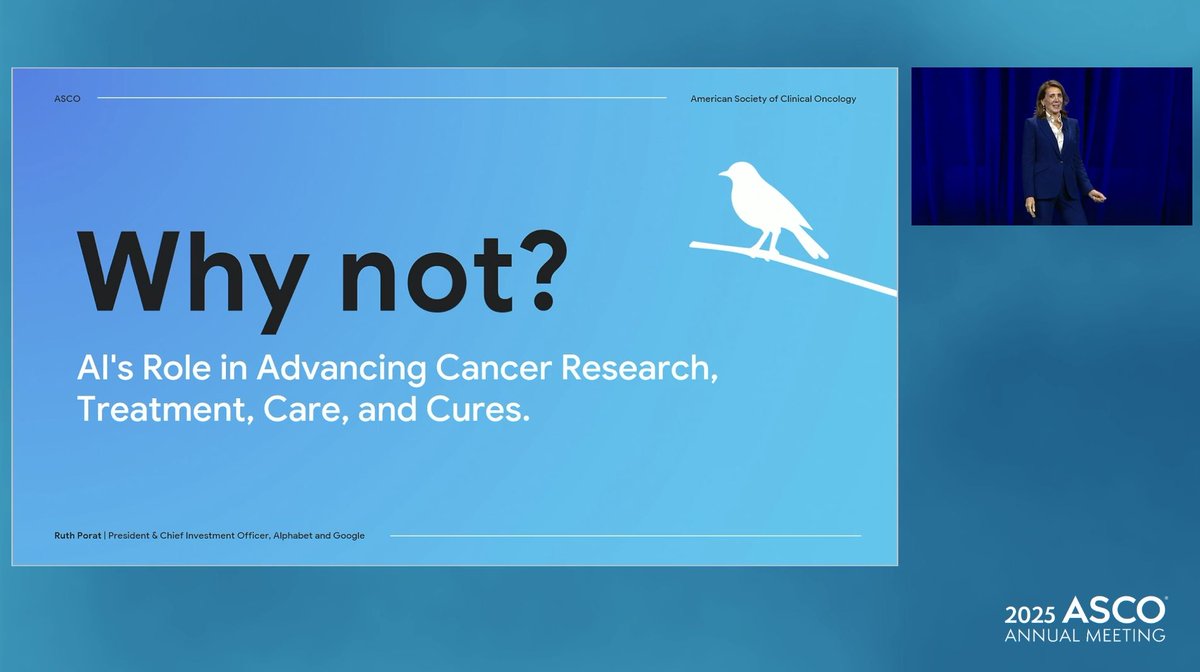 ASCO

American Society of Clinical Oncology

Why not?

AI's Role in Advancing Cancer Research, Treatment, Care, and Cures.

Ruth Porat | President & Chief Investment Officer, Alphabet and Google

2025 ASCO® ANNUAL MEETING